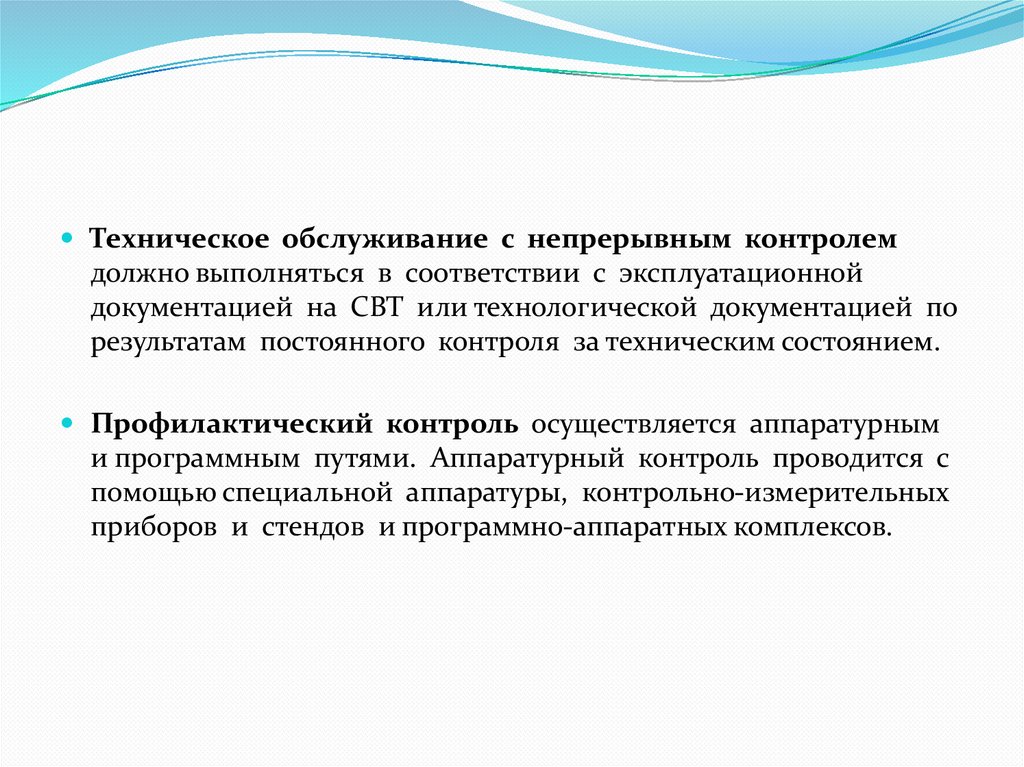 Техническое обслуживание с непрерывным контролем должно выполняться в соответствии с эксплуатационной документацией на СВТ или технологической документацией по результатам постоянного контроля за техническим состоянием.

Профилактический контроль осуществляется аппаратурным и программным путями. Аппаратурный контроль проводится с помощью специальной аппаратуры, контрольно-измерительных приборов и стендов и программно-аппаратных комплексов.